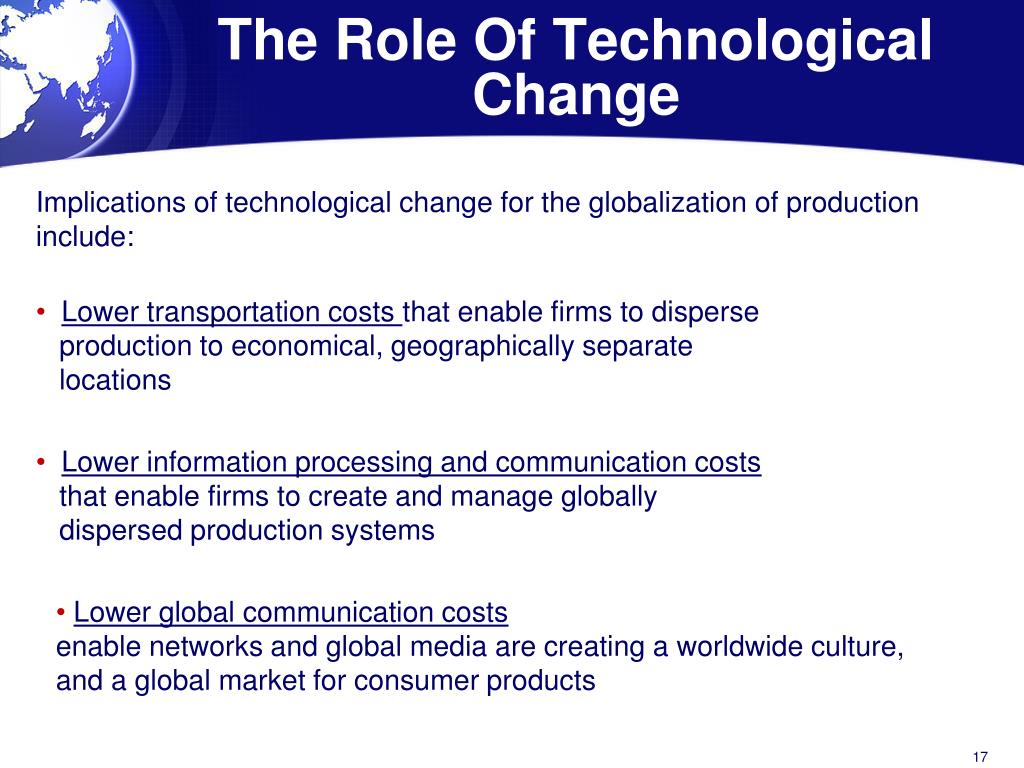 The Role Of Technological Change

Implications of technological change for the globalization of production include:

• Lower transportation costs that enable firms to disperse production to economical, geographically separate locations

• Lower information processing and communication costs that enable firms to create and manage globally dispersed production systems

• Lower global communication costs enable networks and global media are creating a worldwide culture, and a global market for consumer products

17